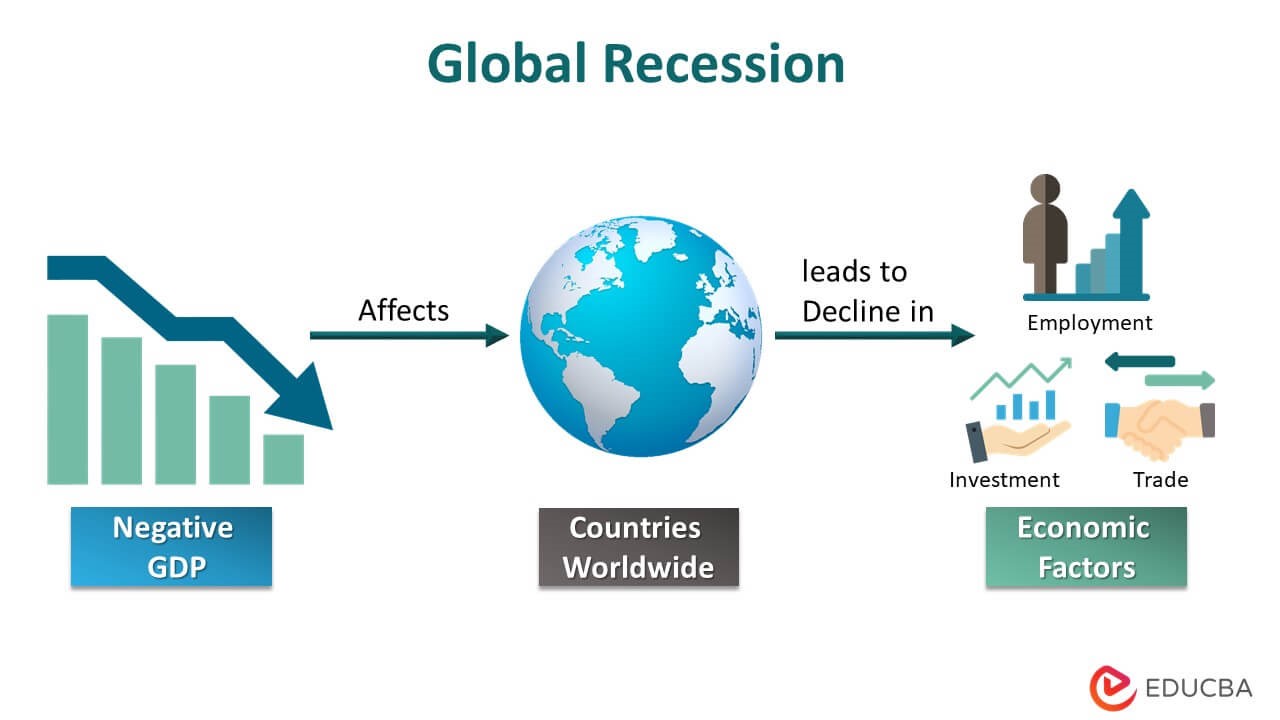 Global Recession

Affects

leads to
Decline in

Employment

Investment

Trade

Negative GDP

Countries Worldwide

Economic Factors

EDUCBA